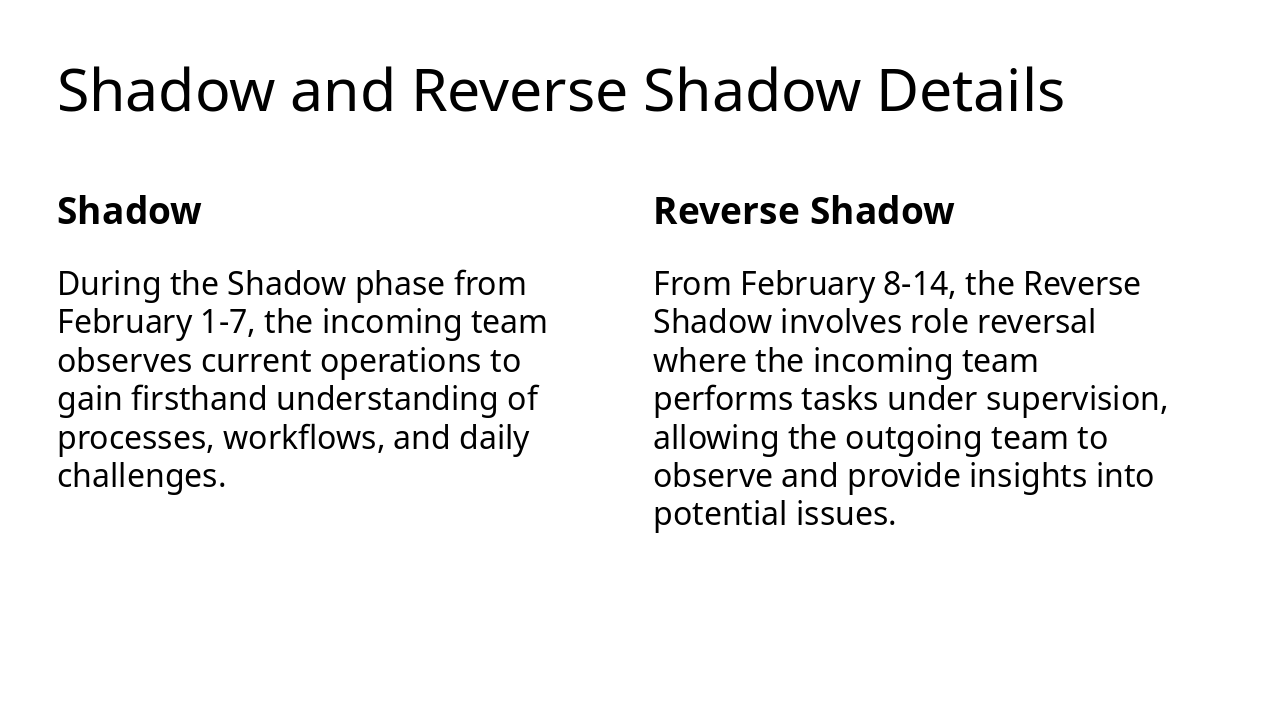 Shadow and Reverse Shadow Details

Shadow

During the Shadow phase from February 1-7, the incoming team observes current operations to gain firsthand understanding of processes, workflows, and daily challenges.

Reverse Shadow

From February 8-14, the Reverse Shadow involves role reversal where the incoming team performs tasks under supervision, allowing the outgoing team to observe and provide insights into potential issues.